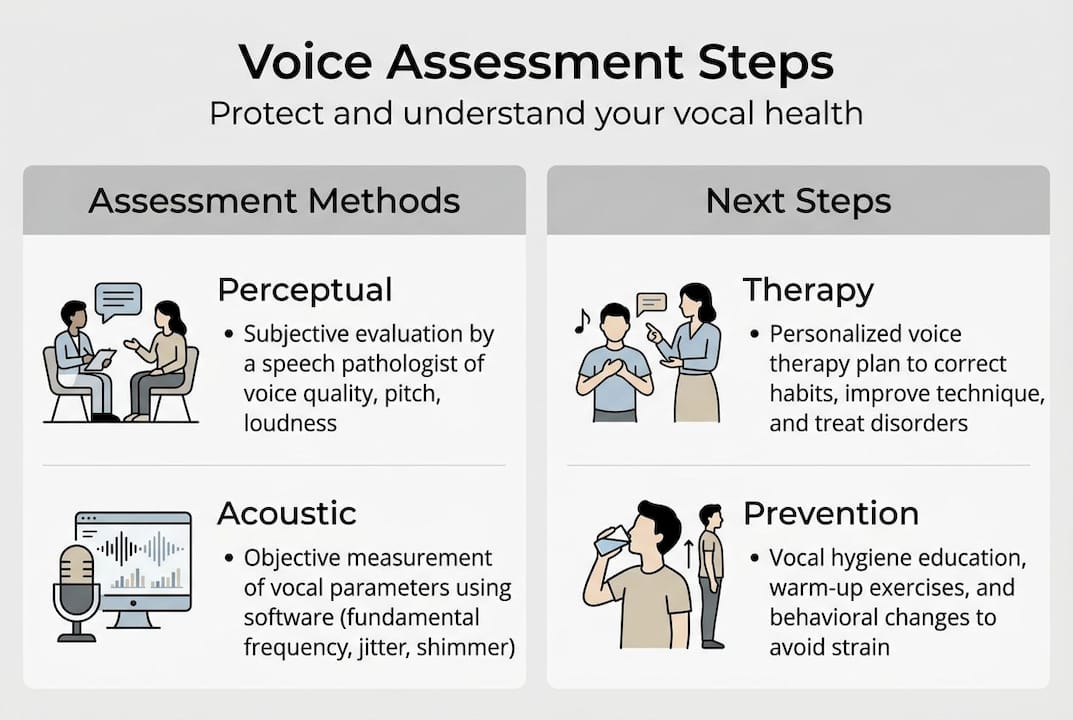 Voice Assessment Steps
Protect and understand your vocal health

Assessment Methods

Perceptual
• Subjective evaluation by a speech pathologist of voice quality, pitch, loudness

Acoustic
• Objective measurement of vocal parameters using software (fundamental frequency, jitter, shimmer)

Next Steps

Therapy
• Personalized voice therapy plan to correct habits, improve technique, and treat disorders

Prevention
• Vocal hygiene education, warm-up exercises, and behavioral changes to avoid strain